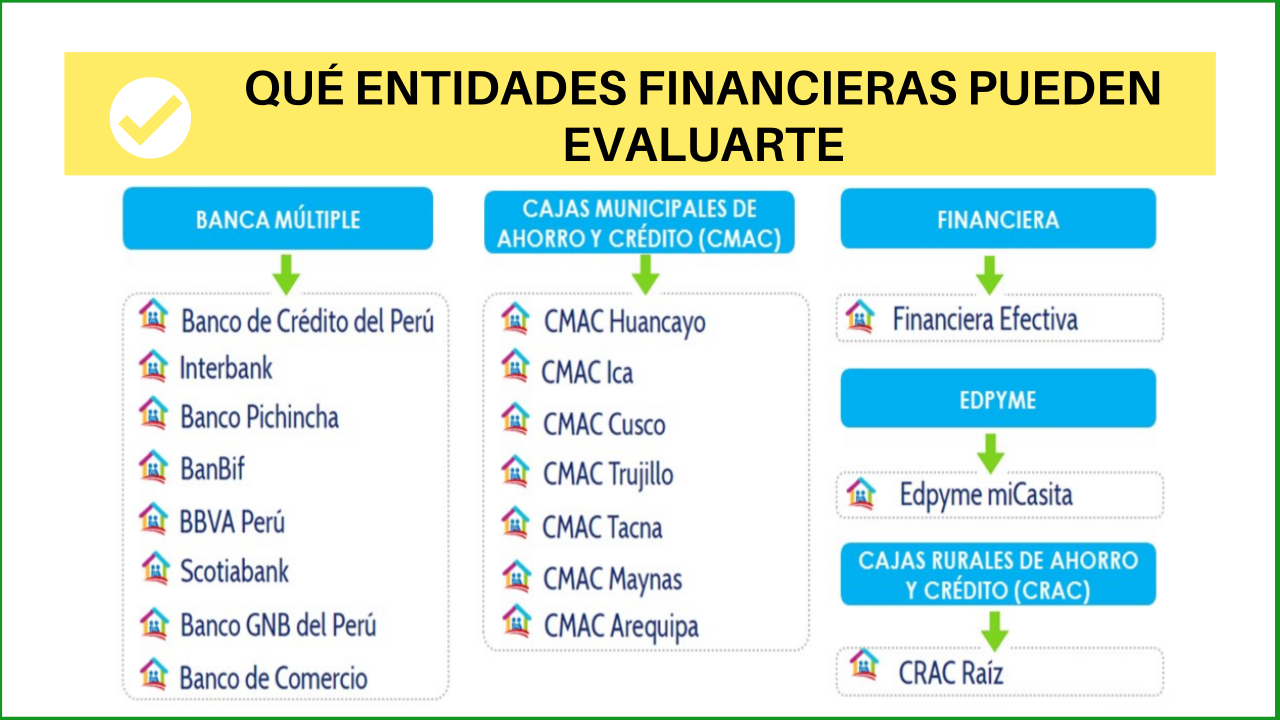 QUÉ ENTIDADES FINANCIERAS PUEDEN EVALUARTE

BANCA MÚLTIPLE

Banco de Crédito del Perú
Interbank
Banco Pichincha
BanBif
BBVA Perú
Scotiabank
Banco GNB del Perú
Banco de Comercio

CAJAS MUNICIPALES DE AHORRO Y CRÉDITO (CMAC)

CMAC Huancayo
CMAC Ica
CMAC Cusco
CMAC Trujillo
CMAC Tacna
CMAC Maynas
CMAC Arequipa

FINANCIERA

Financiera Efectiva

EDPYME

Edpyme miCasita

CAJAS RURALES DE AHORRO Y CRÉDITO (CRAC)

CRAC Raíz